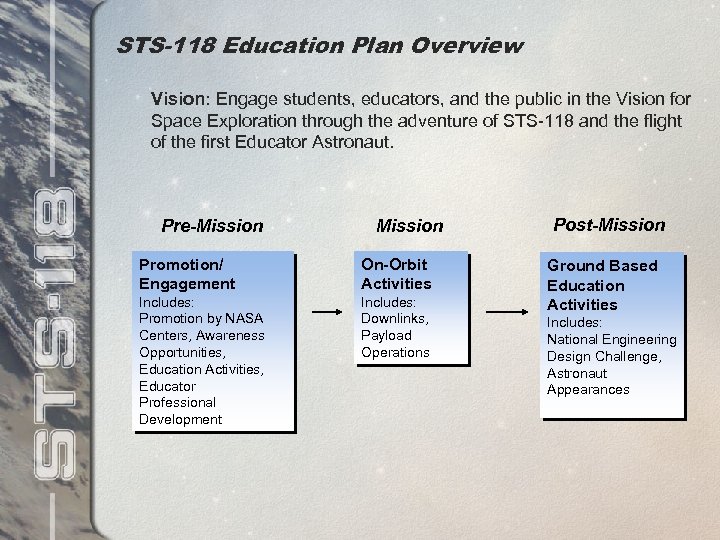 STS-118

STS-118 Education Plan Overview

Vision: Engage students, educators, and the public in the Vision for Space Exploration through the adventure of STS-118 and the flight of the first Educator Astronaut.

Pre-Mission

Promotion/ Engagement
Includes:
Promotion by NASA Centers, Awareness Opportunities, Education Activities, Educator Professional Development

Mission

On-Orbit Activities
Includes:
Downlinks, Payload Operations

Post-Mission

Ground Based Education Activities
Includes:
National Engineering Design Challenge, Astronaut Appearances